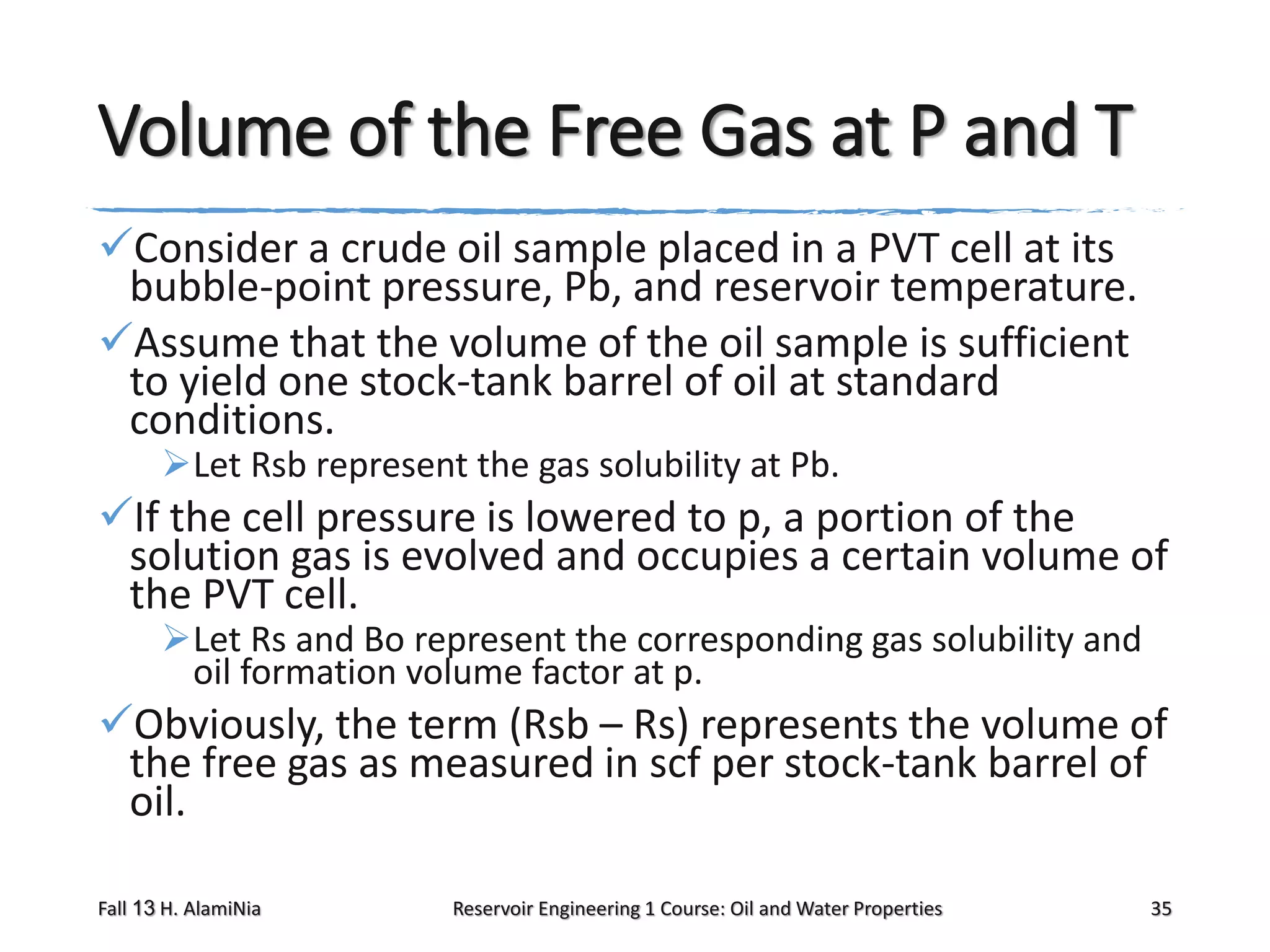 Volume of the Free Gas at P and T

✓Consider a crude oil sample placed in a PVT cell at its bubble-point pressure, Pb, and reservoir temperature.

✓Assume that the volume of the oil sample is sufficient to yield one stock-tank barrel of oil at standard conditions.

➢Let Rsb represent the gas solubility at Pb.

✓If the cell pressure is lowered to p, a portion of the solution gas is evolved and occupies a certain volume of the PVT cell.

➢Let Rs and Bo represent the corresponding gas solubility and oil formation volume factor at p.

✓Obviously, the term (Rsb – Rs) represents the volume of the free gas as measured in scf per stock-tank barrel of oil.

Fall 13 H. AlamiNia

Reservoir Engineering 1 Course: Oil and Water Properties

35